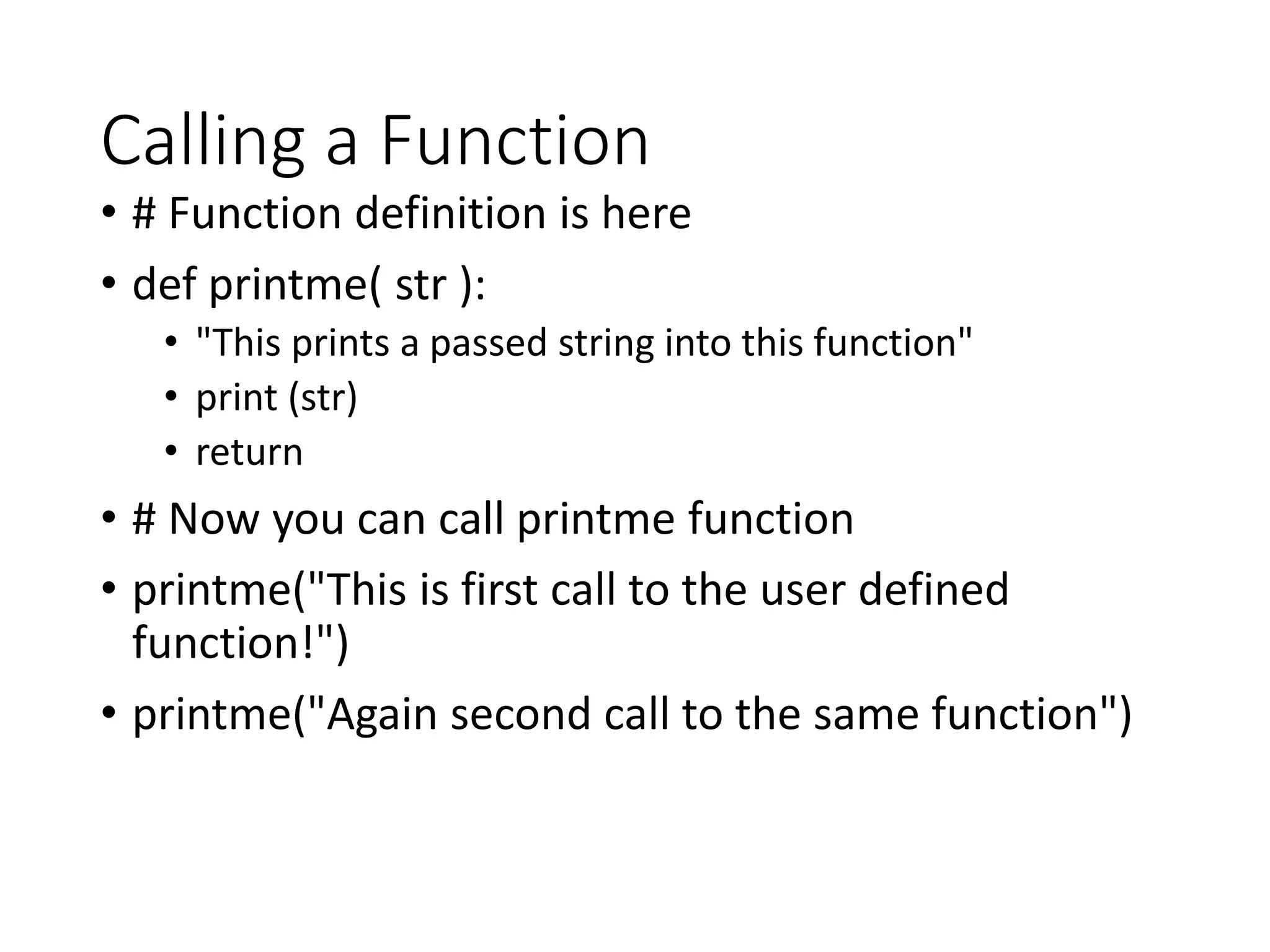 Calling a Function

• # Function definition is here
• def printme( str ):
  • "This prints a passed string into this function"
  • print (str)
  • return
• # Now you can call printme function
• printme("This is first call to the user defined function!")
• printme("Again second call to the same function")